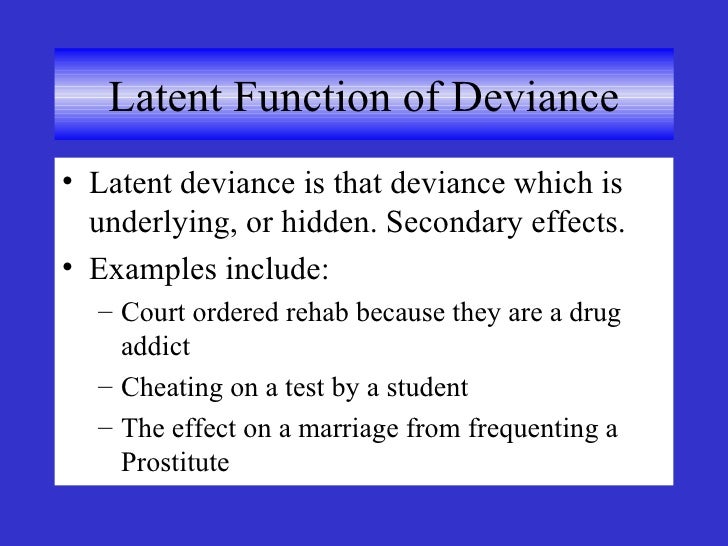 Latent Function of Deviance

• Latent deviance is that deviance which is underlying, or hidden. Secondary effects.
• Examples include:
– Court ordered rehab because they are a drug addict
– Cheating on a test by a student
– The effect on a marriage from frequenting a Prostitute